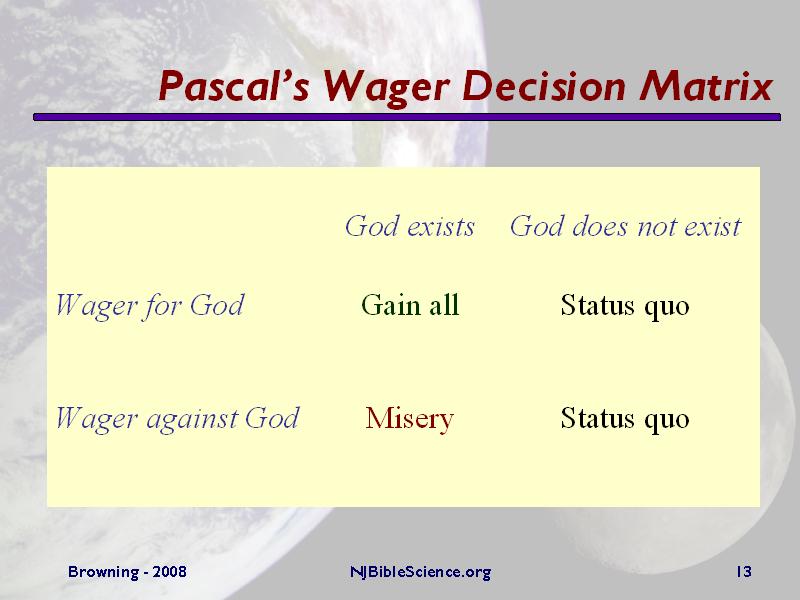 Pascal's Wager Decision Matrix

| | God exists | God does not exist |
|---|---|---|
| Wager for God | Gain all | Status quo |
| Wager against God | Misery | Status quo |

Browning - 2008 NJBibleScience.org 13